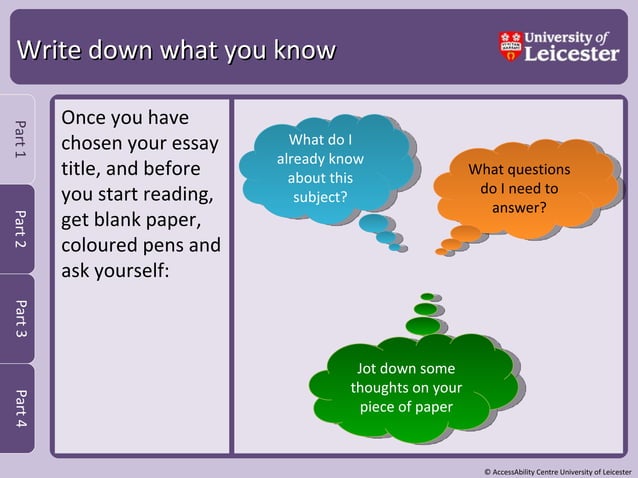 Write down what you know

University of Leicester

Part 1

Part 2

Part 3

Part 4

Once you have chosen your essay title, and before you start reading, get blank paper, coloured pens and ask yourself:

What do I already know about this subject?

What questions do I need to answer?

Jot down some thoughts on your piece of paper

© AccessAbility Centre University of Leicester